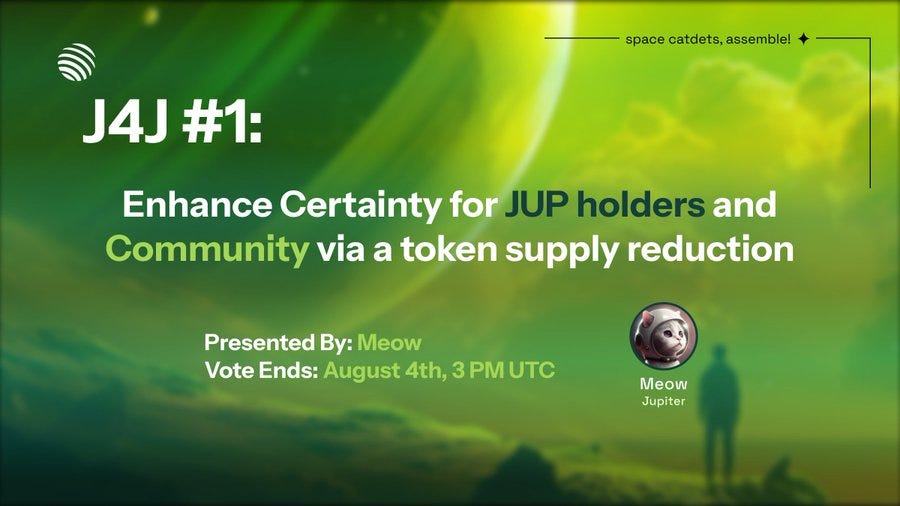 space catdets, assemble!

J4J #1:

Enhance Certainty for JUP holders and Community via a token supply reduction

Presented By: Meow
Vote Ends: August 4th, 3 PM UTC

Meow
Jupiter